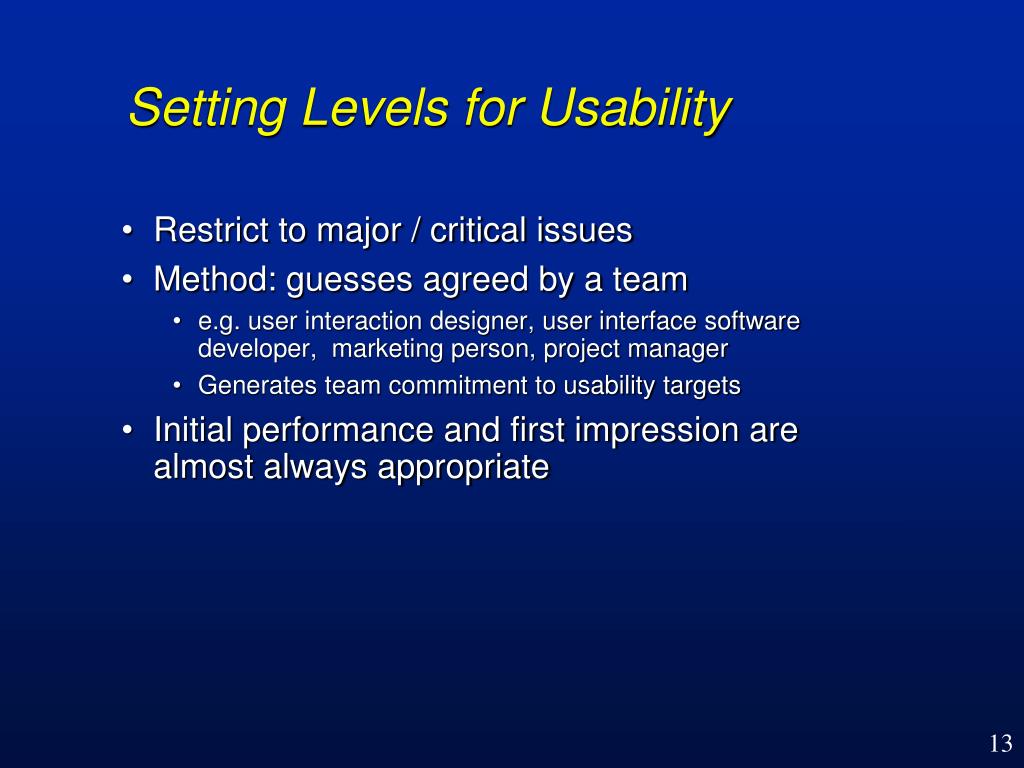 Setting Levels for Usability

• Restrict to major / critical issues
• Method: guesses agreed by a team
  • e.g. user interaction designer, user interface software developer, marketing person, project manager
  • Generates team commitment to usability targets
• Initial performance and first impression are almost always appropriate

13